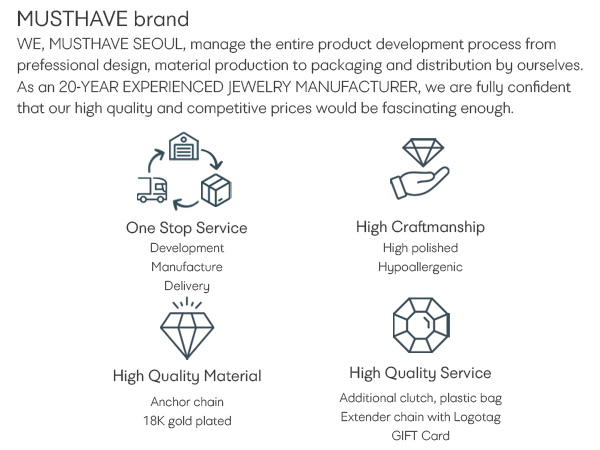 MUSTHAVE brand

WE, MUSTHAVE SEOUL, manage the entire product development process from professional design, material production to packaging and distribution by ourselves. As an 20-YEAR EXPERIENCED JEWELRY MANUFACTURER, we are fully confident that our high quality and competitive prices would be fascinating enough.

One Stop Service
Development
Manufacture
Delivery

High Craftmanship
High polished
Hypoallergenic

High Quality Material
Anchor chain
18K gold plated

High Quality Service
Additional clutch, plastic bag
Extender chain with Logotag
GIFT Card